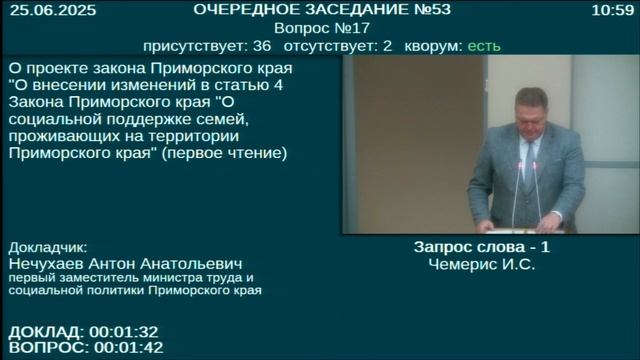 25.06.2025 ОЧЕРЕДНОЕ ЗАСЕДАНИЕ №53 10:59
Вопрос №17
присутствует: 36 отсутствует: 2 кворум: есть

О проекте закона Приморского края "О внесении изменений в статью 4 Закона Приморского края "О социальной поддержке семей, проживающих на территории Приморского края" (первое чтение)

Докладчик:
Нечухаев Антон Анатольевич
первый заместитель министра труда и социальной политики Приморского края

Запрос слова - 1
Чемерис И.С.

ДОКЛАД: 00:01:32
ВОПРОС: 00:01:42